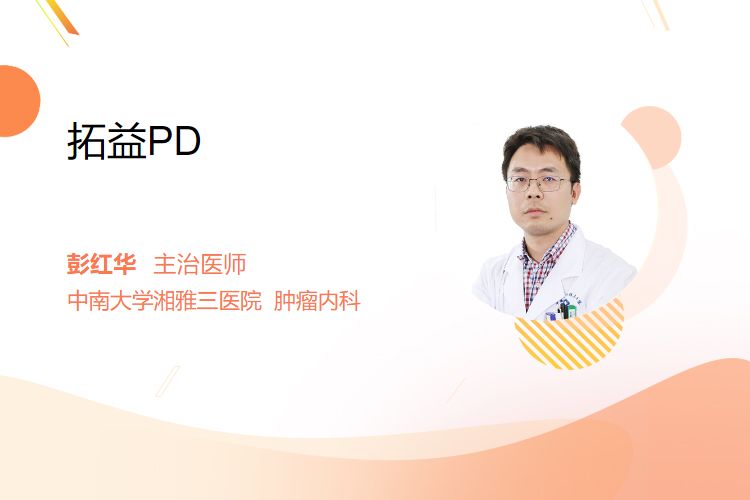 拓益PD

彭红华 主治医师
中南大学湘雅三医院 肿瘤内科